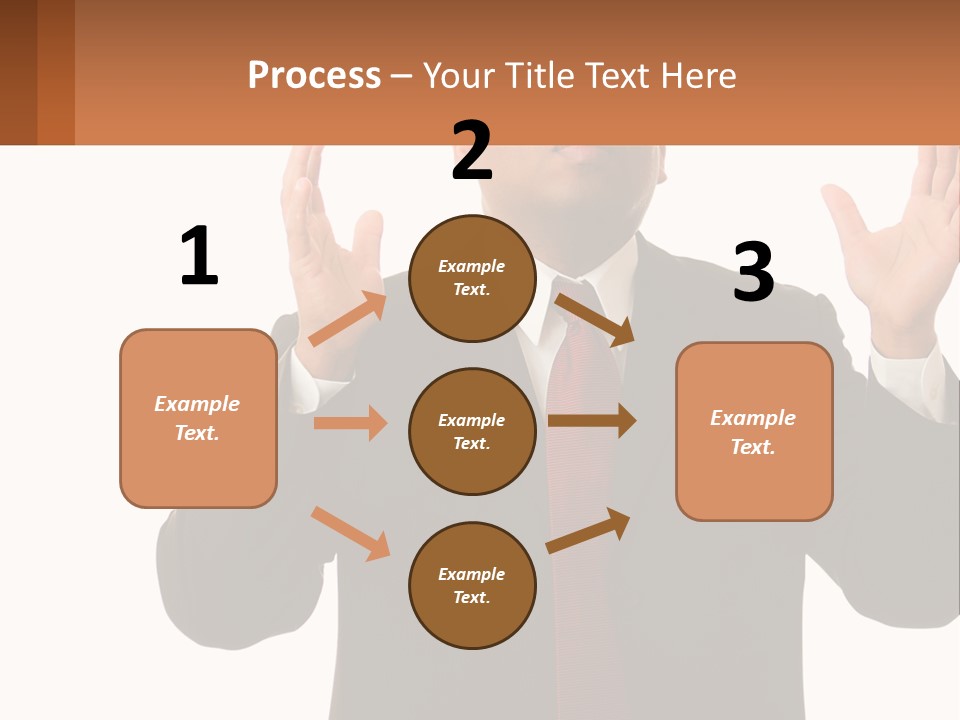 Process – Your Title Text Here

1

Example Text.

2

Example Text.

Example Text.

Example Text.

3

Example Text.